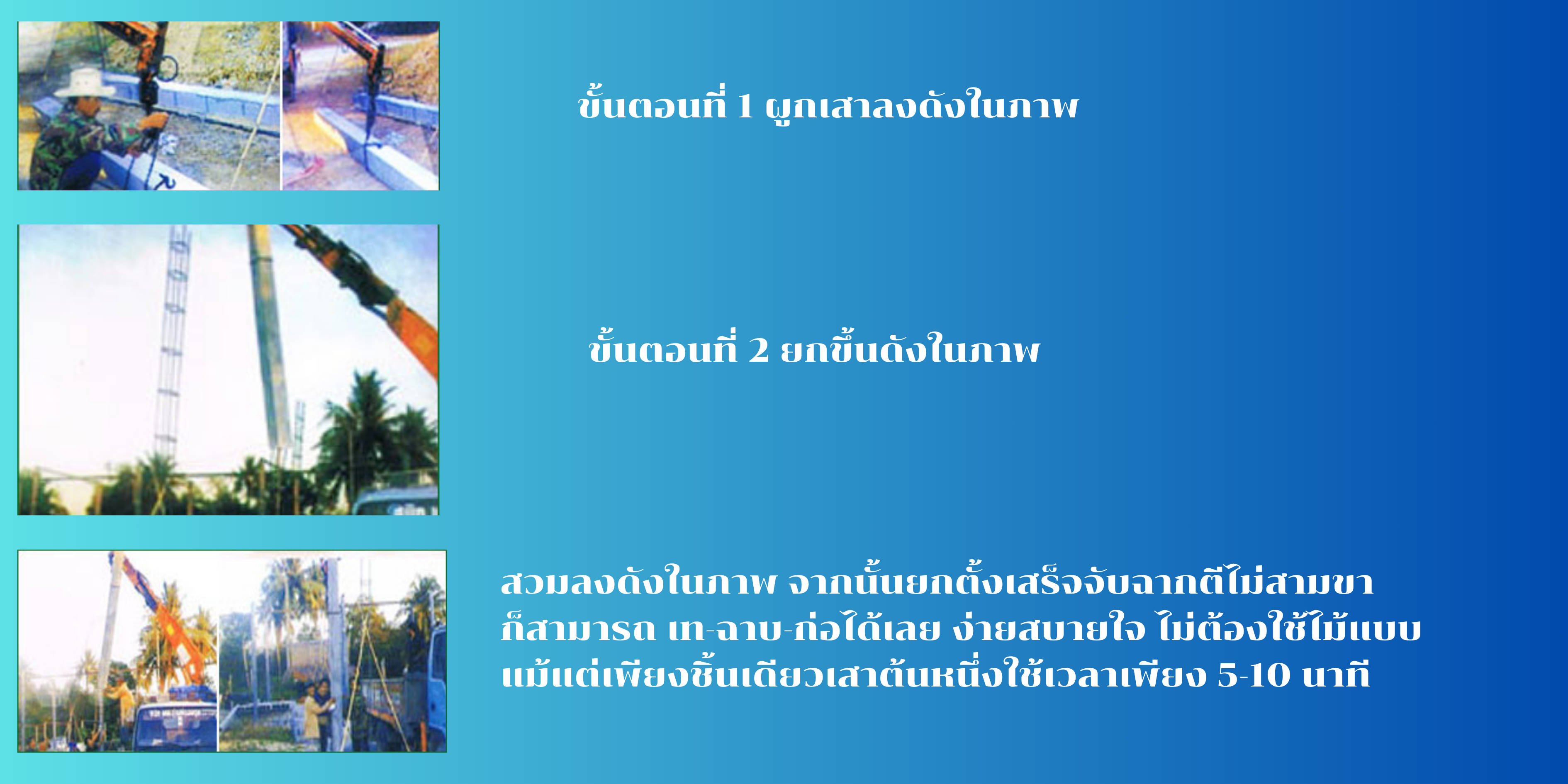 ขั้นตอนที่ 1 ผูกเสาลงดังในภาพ

ขั้นตอนที่ 2 ยกขึ้นดังในภาพ

สวมลงดังในภาพ จากนั้นยกตั้งเสร็จจับฉากตีไม่สามขา ก็สามารถ เท-ฉาบ-ก่อได้เลย ง่ายสบายใจ ไม่ต้องใช้ไม้แบบ แม้แต่เพียงชิ้นเดียวเสาต้นหนึ่งใช้เวลาเพียง 5-10 นาที